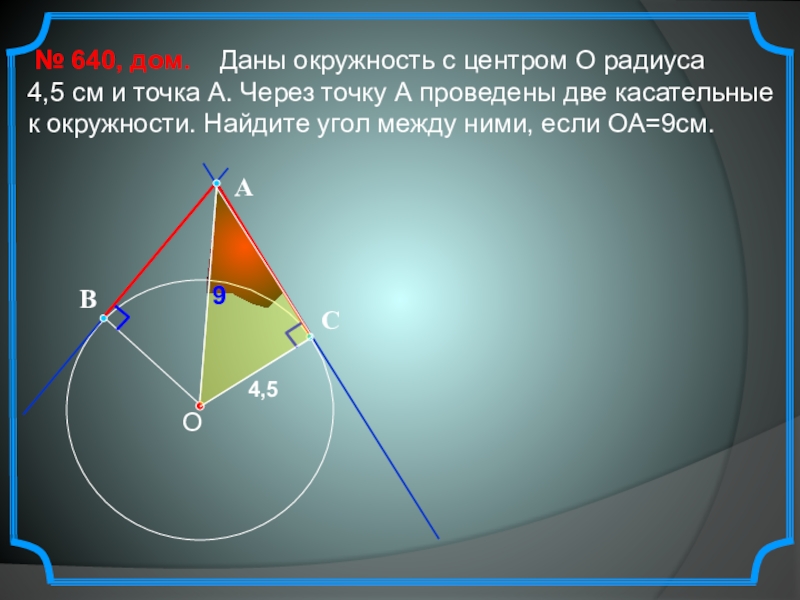 № 640, дом. Даны окружность с центром О радиуса 4,5 см и точка А. Через точку А проведены две касательные к окружности. Найдите угол между ними, если ОА=9см.

A
B
9
C
4,5
O